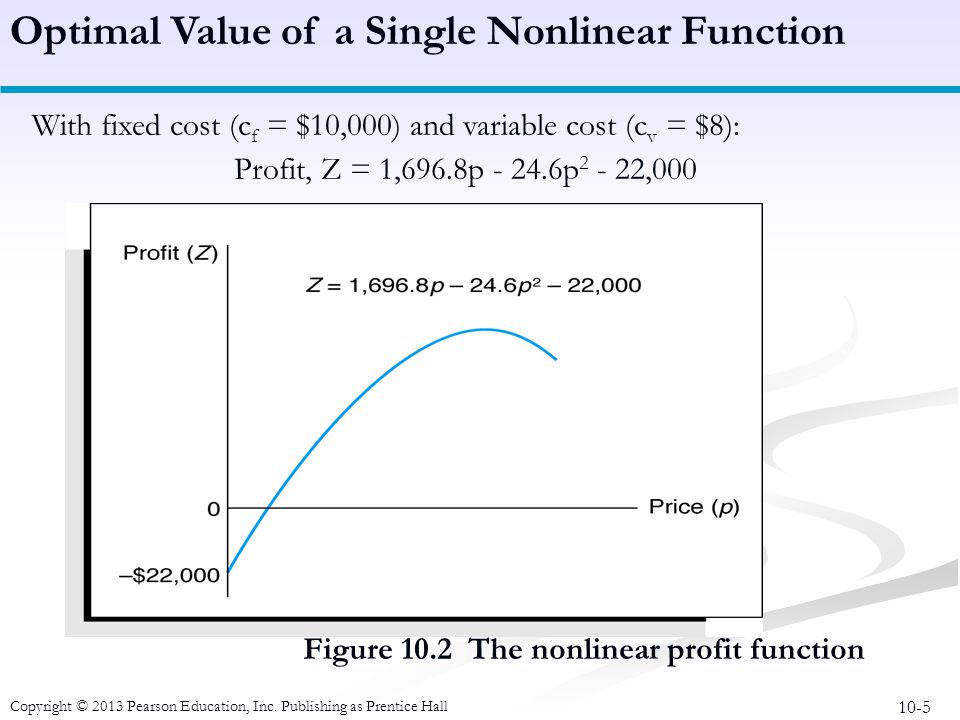 Optimal Value of a Single Nonlinear Function

With fixed cost ($c_f$ = \$10,000) and variable cost ($c_v$ = \$8):

Profit, Z = 1,696.8p - 24.6p$^2$ - 22,000

Profit (Z)

$Z = 1,696.8p - 24.6p^2 - 22,000$

0

Price (p)

–\$22,000

Figure 10.2 The nonlinear profit function

Copyright © 2013 Pearson Education, Inc. Publishing as Prentice Hall

10-5